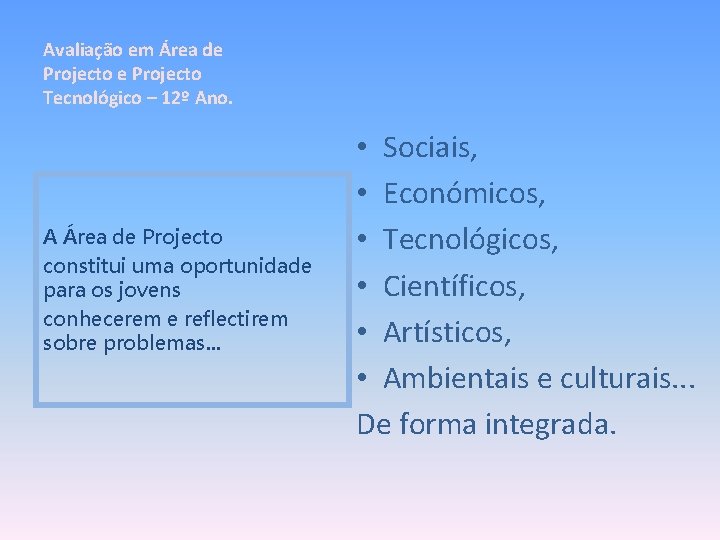 Avaliação em Área de Projecto e Projecto Tecnológico – 12º Ano.

A Área de Projecto constitui uma oportunidade para os jovens conhecerem e reflectirem sobre problemas…

• Sociais,
• Económicos,
• Tecnológicos,
• Científicos,
• Artísticos,
• Ambientais e culturais...

De forma integrada.